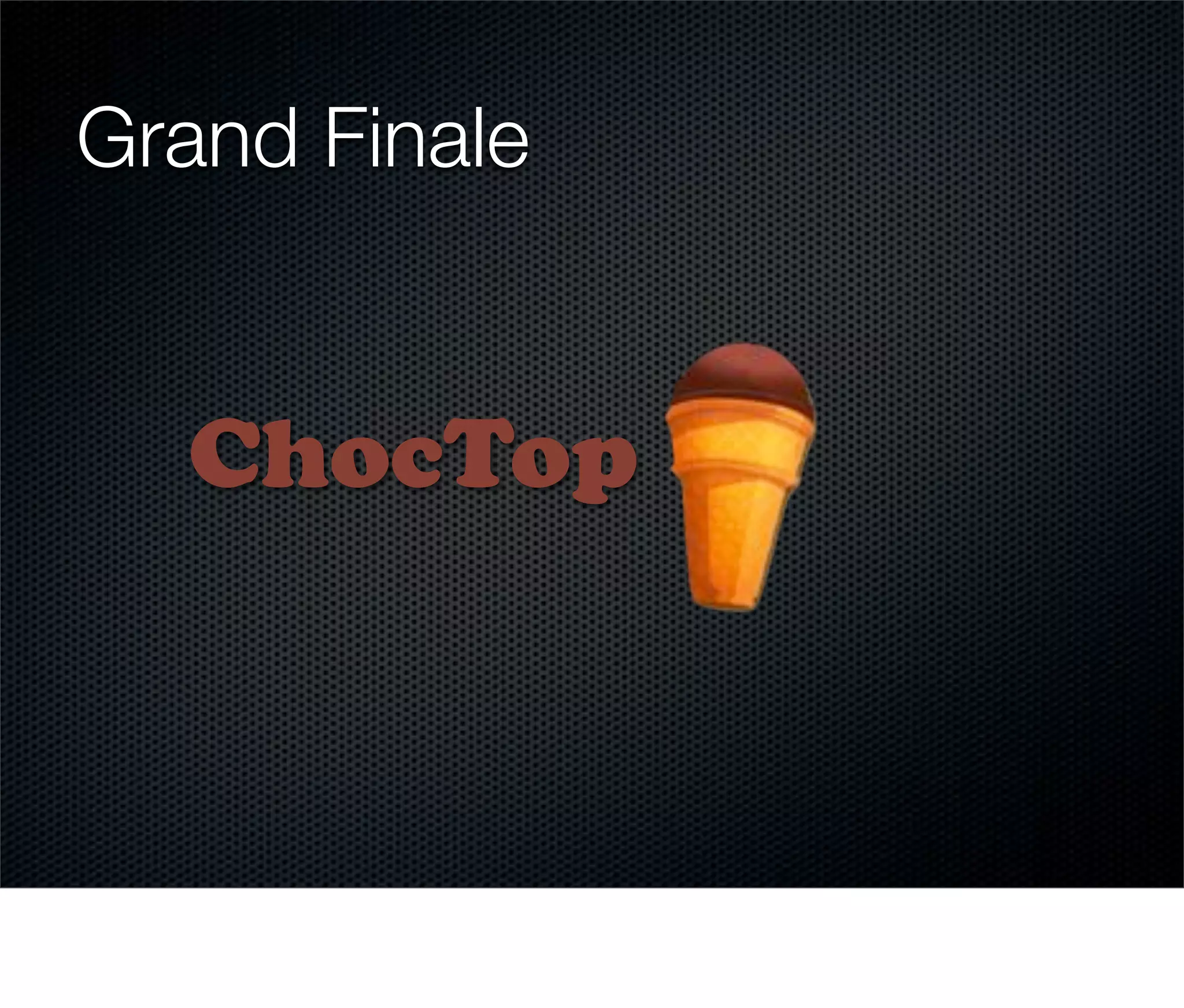 Grand Finale

ChocTop